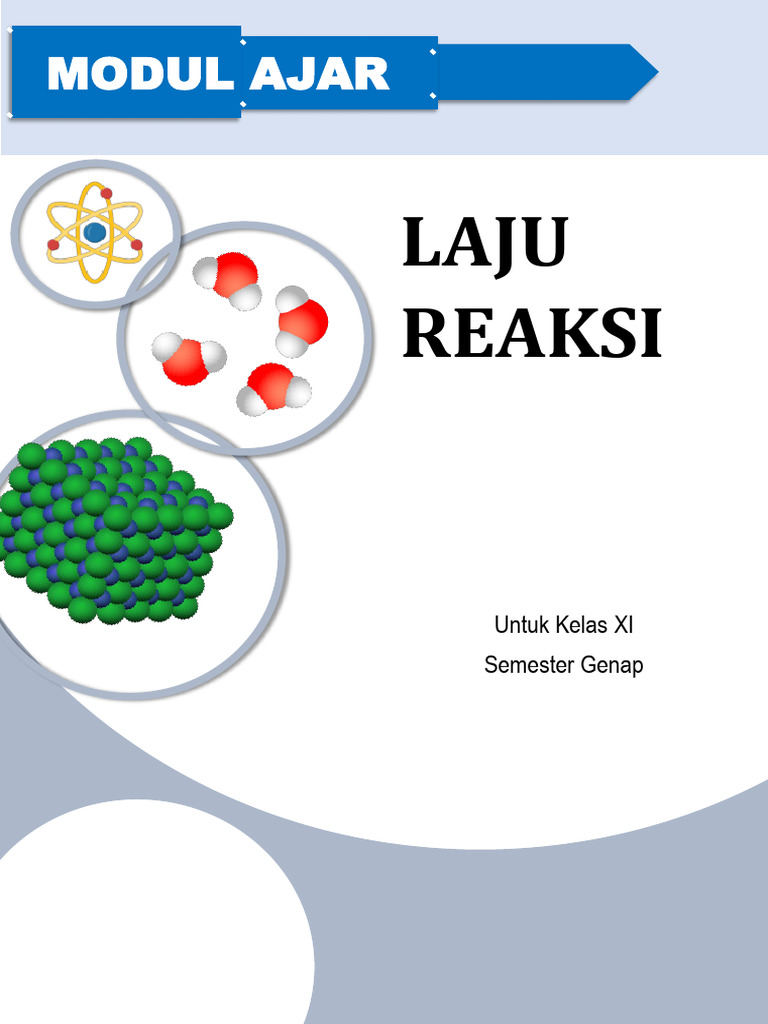 MODUL AJAR

LAJU REAKSI

Untuk Kelas XI

Semester Genap